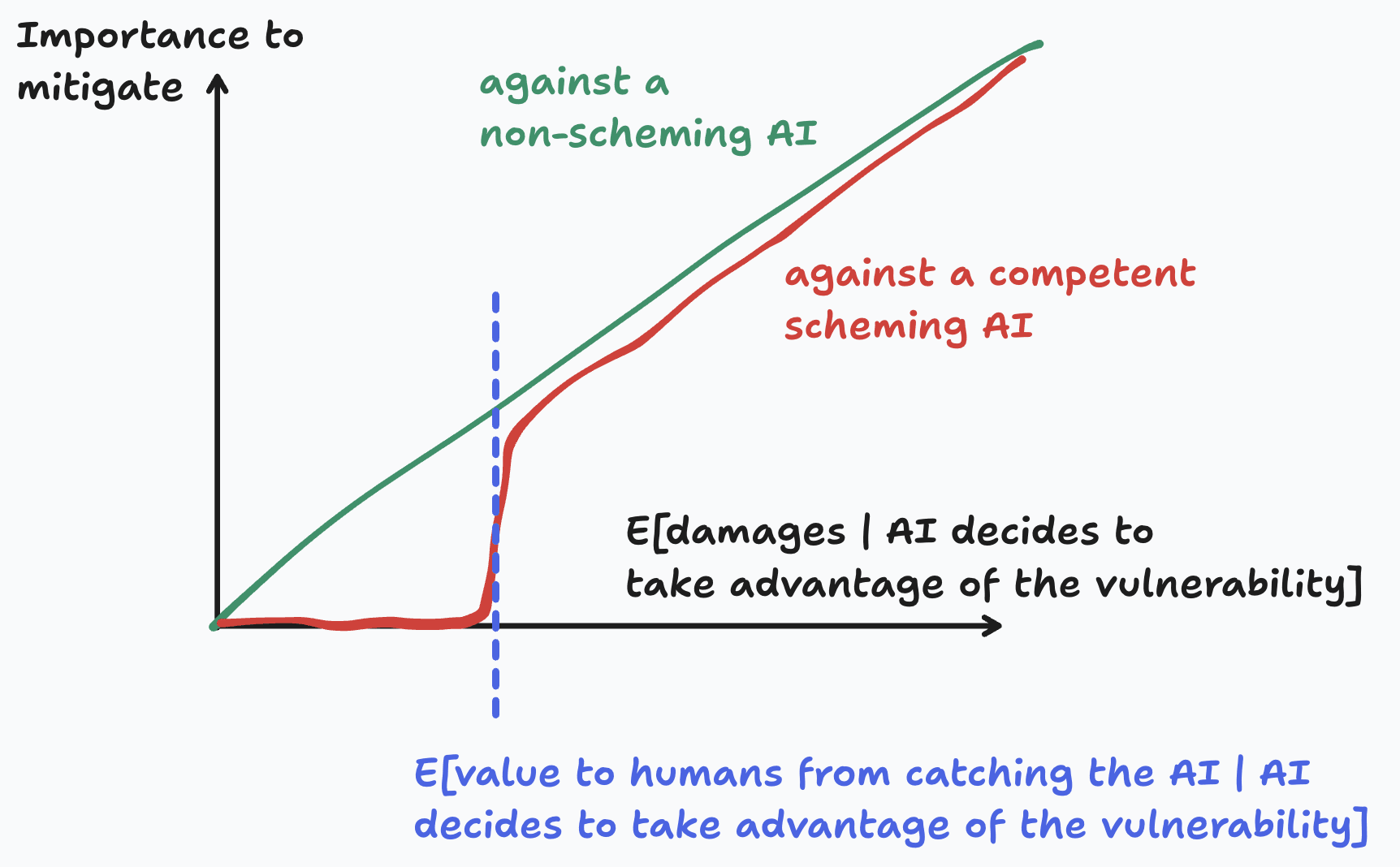 Importance to mitigate

against a non-scheming AI

against a competent scheming AI

E[damages | AI decides to take advantage of the vulnerability]

E[value to humans from catching the AI | AI decides to take advantage of the vulnerability]